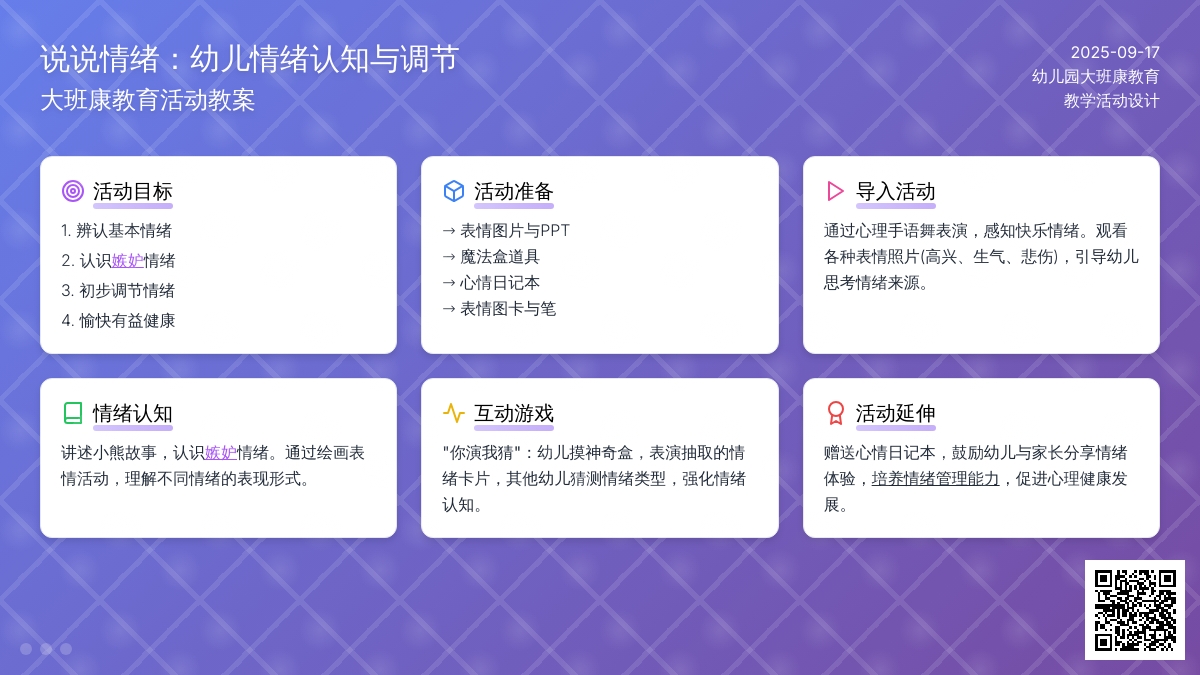 说说情绪：幼儿情绪认知与调节
大班康教育活动教案

2025-09-17
幼儿园大班康教育
教学活动设计

活动目标
1. 辨认基本情绪
2. 认识嫉妒情绪
3. 初步调节情绪
4. 愉快有益健康

活动准备
→ 表情图片与PPT
→ 魔法盒道具
→ 心情日记本
→ 表情图卡与笔

导入活动
通过心理手语舞表演，感知快乐情绪。观看各种表情照片(高兴、生气、悲伤)，引导幼儿思考情绪来源。

情绪认知
讲述小熊故事，认识嫉妒情绪。通过绘画表情活动，理解不同情绪的表现形式。

互动游戏
"你演我猜"：幼儿摸神奇盒，表演抽取的情绪卡片，其他幼儿猜测情绪类型，强化情绪认知。

活动延伸
赠送心情日记本，鼓励幼儿与家长分享情绪体验，培养情绪管理能力，促进心理健康发展。